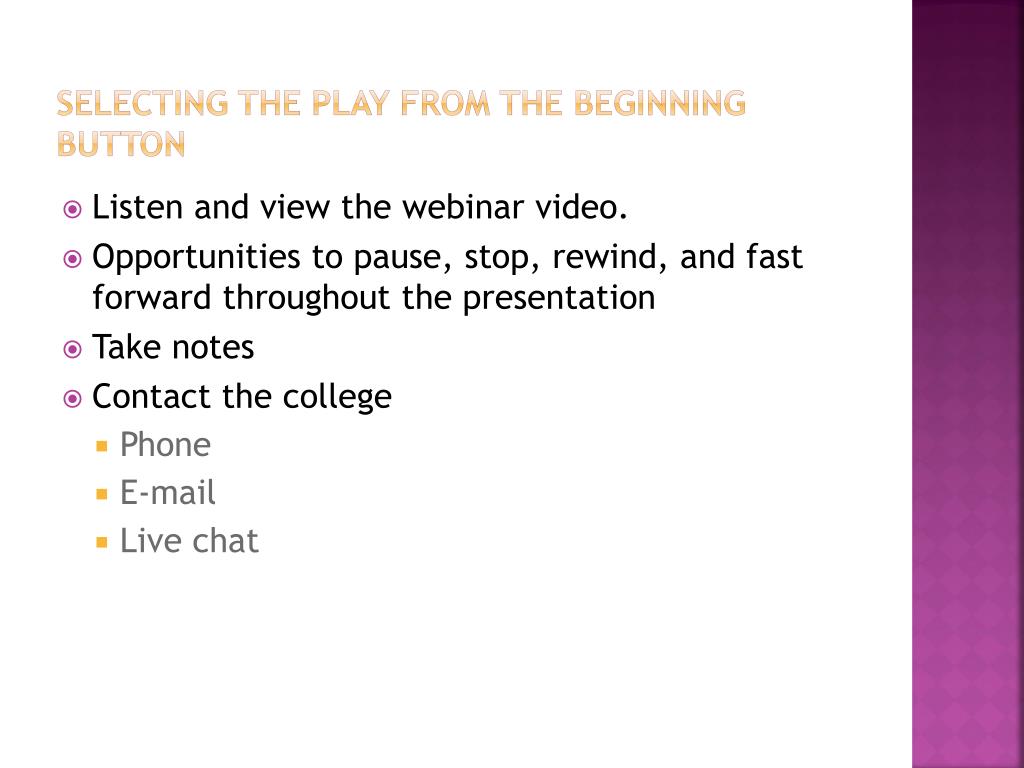 SELECTING THE PLAY FROM THE BEGINNING BUTTON

Listen and view the webinar video.

Opportunities to pause, stop, rewind, and fast forward throughout the presentation

Take notes

Contact the college

Phone

E-mail

Live chat